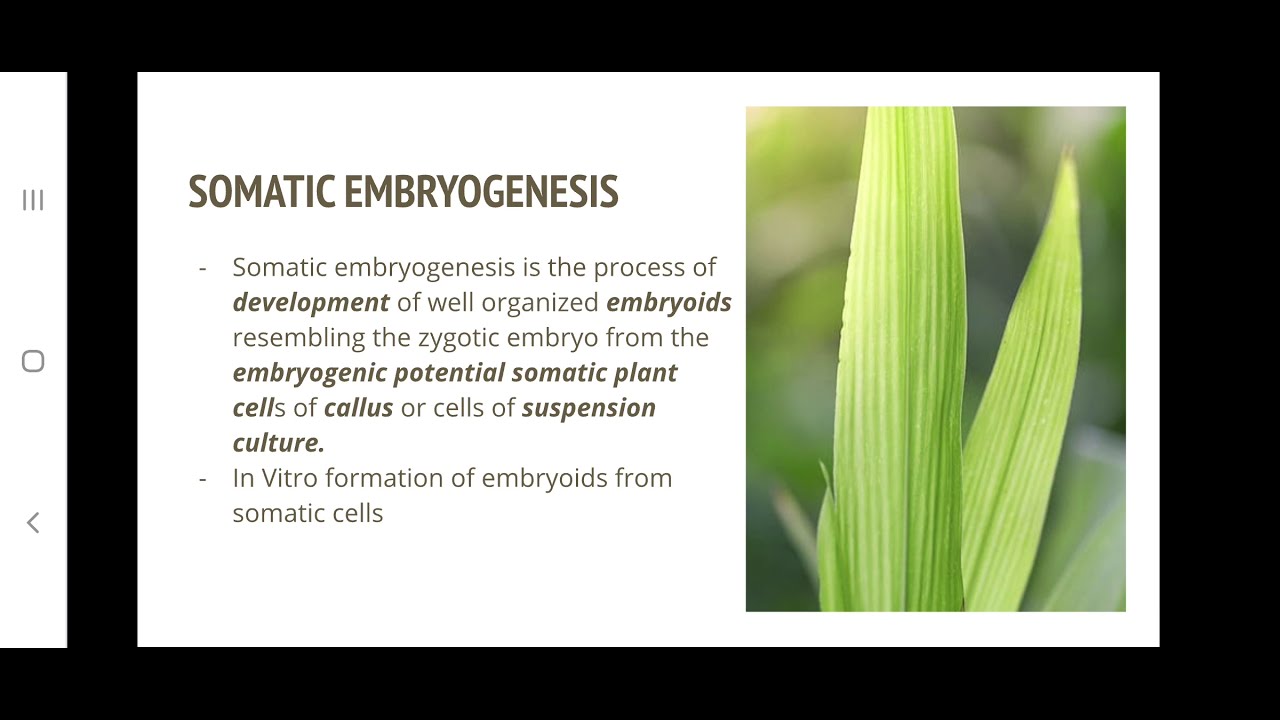 SOMATIC EMBRYOGENESIS

- Somatic embryogenesis is the process of development of well organized embryoids resembling the zygotic embryo from the embryogenic potential somatic plant cells of callus or cells of suspension culture.
- In Vitro formation of embryoids from somatic cells